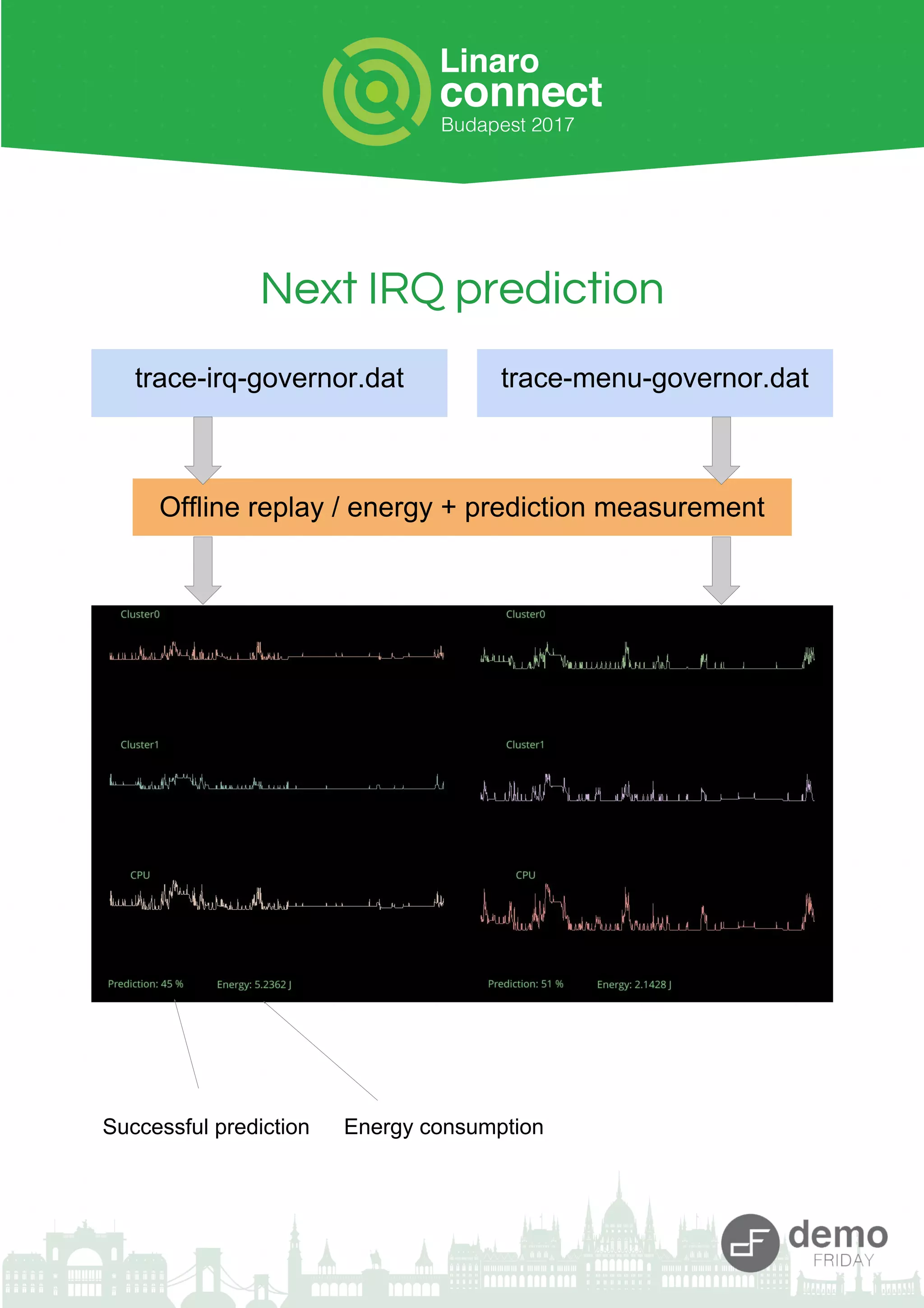 Linaro
connect
Budapest 2017

Next IRQ prediction

trace-irq-governor.dat

trace-menu-governor.dat

Offline replay / energy + prediction measurement

Cluster0

Cluster1

CPU

Prediction: 45 %

Energy: 5.2362 J

Cluster0

Cluster1

CPU

Prediction: 51 %

Energy: 2.1428 J

Successful prediction

Energy consumption

demo
FRIDAY